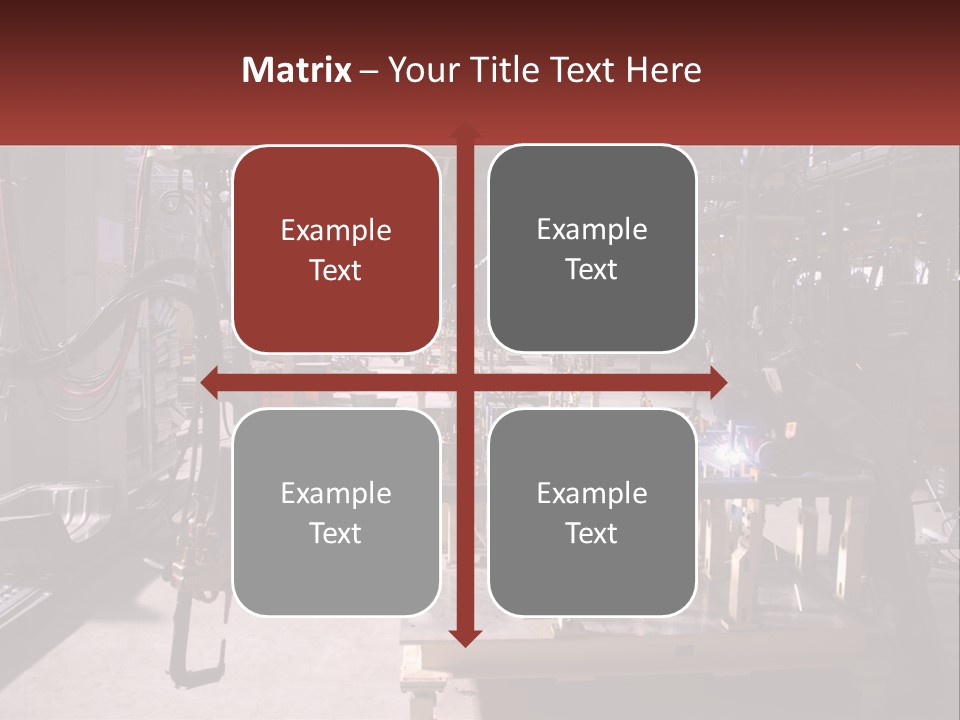 Matrix – Your Title Text Here

Example Text

Example Text

Example Text

Example Text